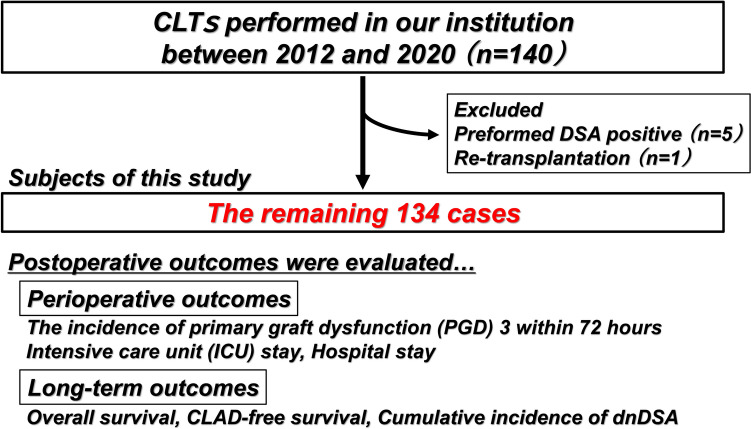 CLTs performed in our institution between 2012 and 2020（n=140）

Excluded
Preformed DSA positive（n=5）
Re-transplantation（n=1）

Subjects of this study

The remaining 134 cases

Postoperative outcomes were evaluated…

Perioperative outcomes

The incidence of primary graft dysfunction (PGD) 3 within 72 hours
Intensive care unit (ICU) stay, Hospital stay

Long-term outcomes

Overall survival, CLAD-free survival, Cumulative incidence of dnDSA